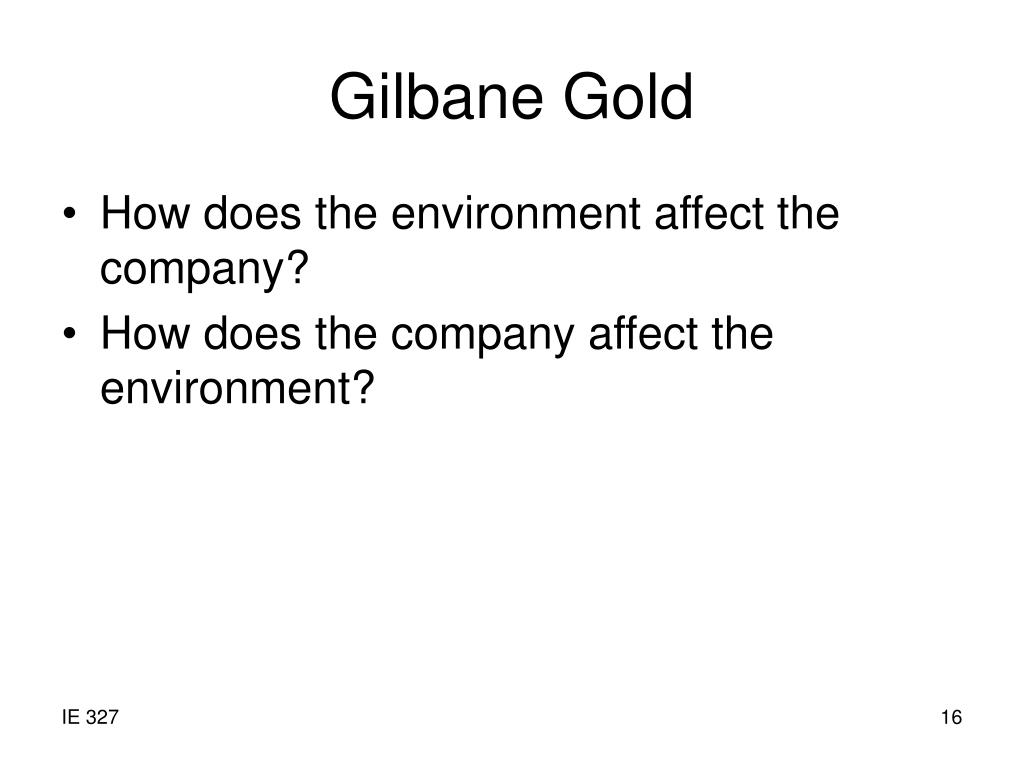 Gilbane Gold

• How does the environment affect the company?
• How does the company affect the environment?

IE 327

16